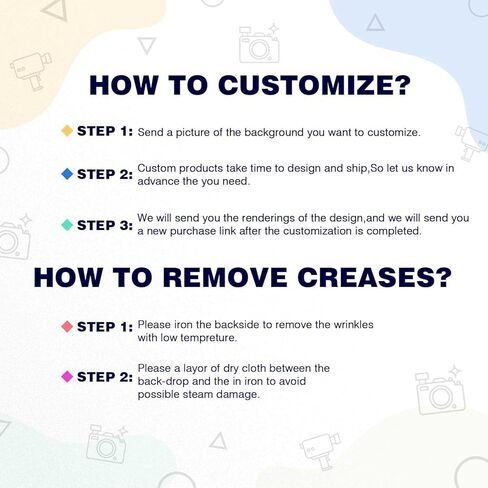 HOW TO CUSTOMIZE?

STEP 1: Send a picture of the background you want to customize.

STEP 2: Custom products take time to design and ship,So let us know in advance the you need.

STEP 3: We will send you the renderings of the design,and we will send you a new purchase link after the customization is completed.

HOW TO REMOVE CREASES?

STEP 1: Please iron the backside to remove the wrinkles with low tempreture.

STEP 2: Please a layor of dry cloth between the back-drop and the in iron to avoid possible steam damage.